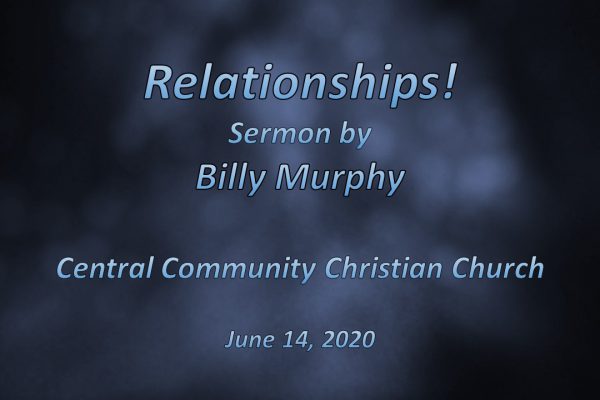 Relationships!
Sermon by
Billy Murphy

Central Community Christian Church

June 14, 2020